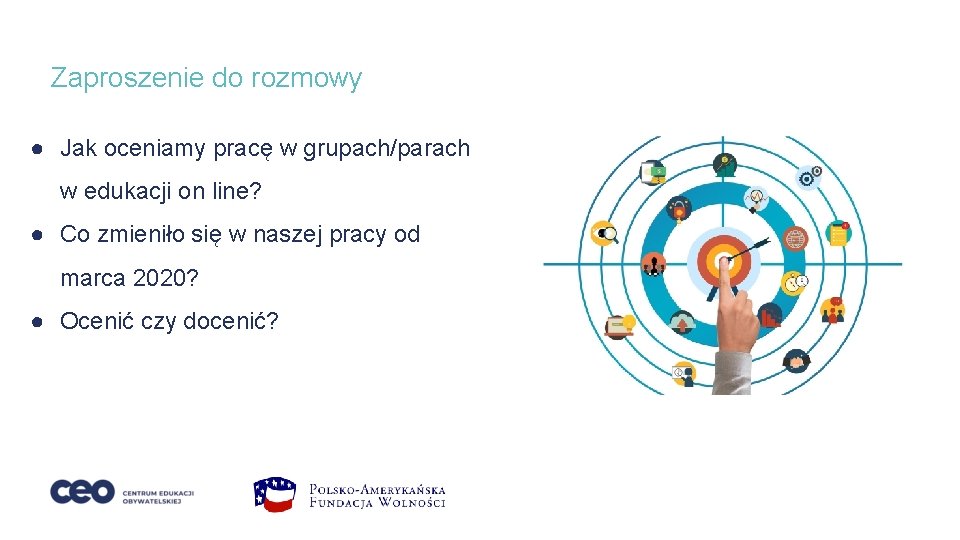 Zaproszenie do rozmowy

● Jak oceniamy pracę w grupach/parach w edukacji on line?

● Co zmieniło się w naszej pracy od marca 2020?

● Ocenić czy docenić?

ceo CENTRUM EDUKACJI OBYWATELSKIEJ

POLSKO-AMERYKAŃSKA FUNDACJA WOLNOŚCI